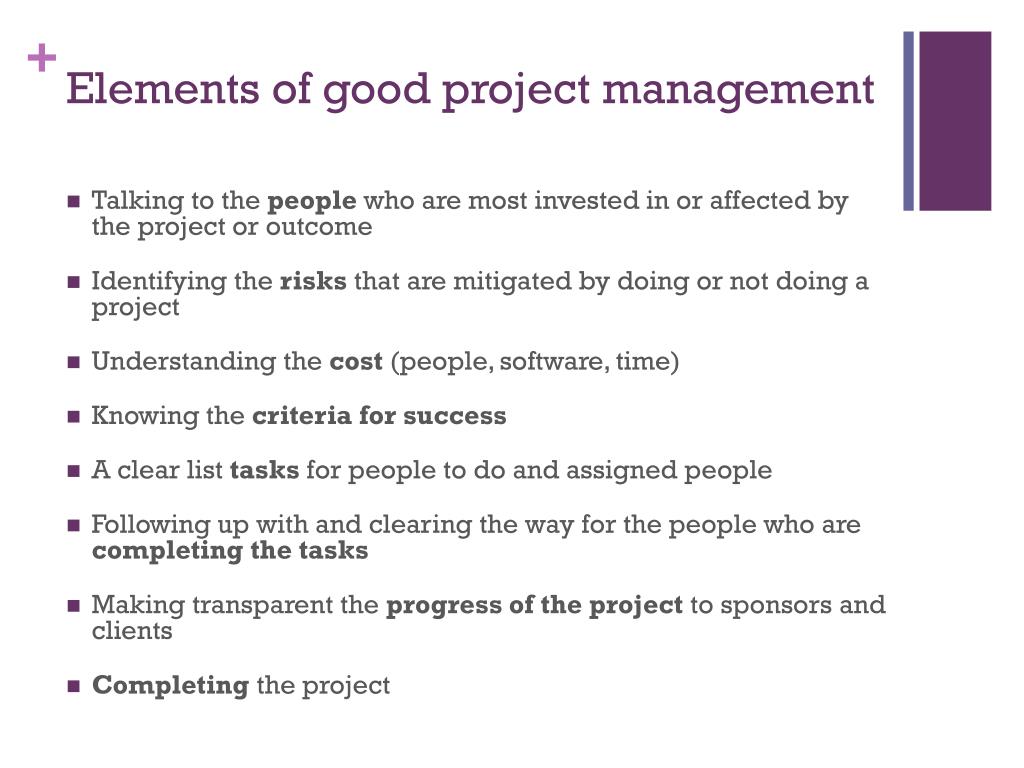 + Elements of good project management

- Talking to the **people** who are most invested in or affected by the project or outcome
- Identifying the **risks** that are mitigated by doing or not doing a project
- Understanding the **cost** (people, software, time)
- Knowing the **criteria for success**
- A clear list **tasks** for people to do and assigned people
- Following up with and clearing the way for the people who are **completing the tasks**
- Making transparent the **progress of the project** to sponsors and clients
- **Completing** the project